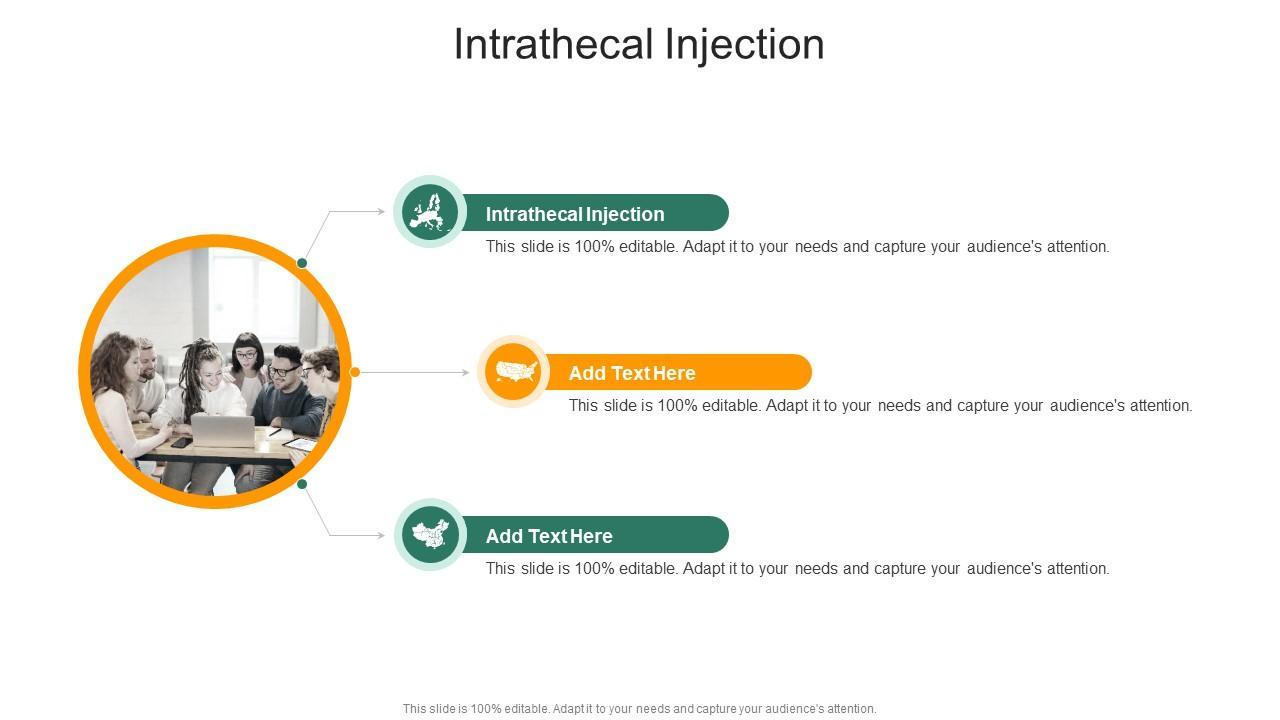 Intrathecal Injection

Intrathecal Injection

This slide is 100% editable. Adapt it to your needs and capture your audience's attention.

Add Text Here

This slide is 100% editable. Adapt it to your needs and capture your audience's attention.

Add Text Here

This slide is 100% editable. Adapt it to your needs and capture your audience's attention.

This slide is 100% editable. Adapt it to your needs and capture your audience's attention.